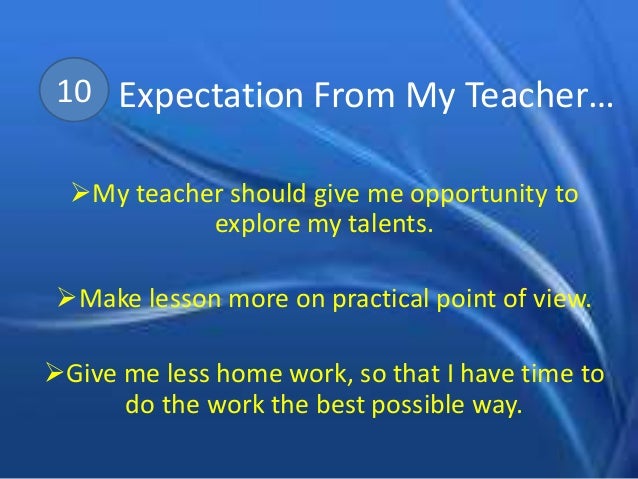 10

Expectation From My Teacher…

➢My teacher should give me opportunity to explore my talents.

➢Make lesson more on practical point of view.

➢Give me less home work, so that I have time to do the work the best possible way.